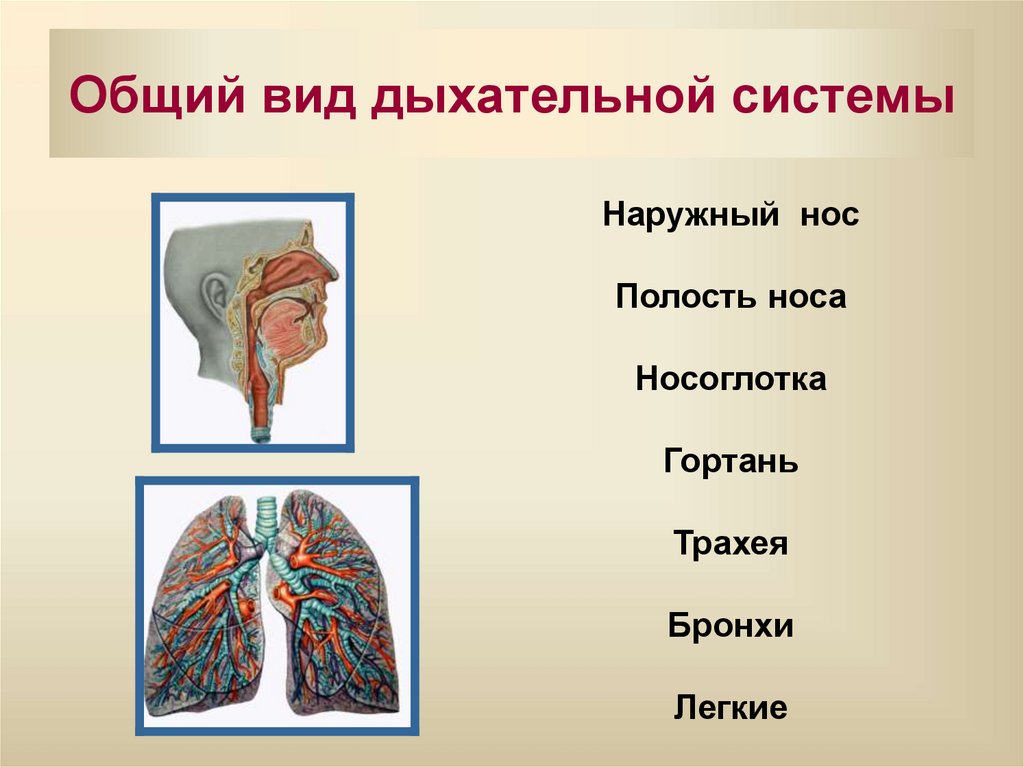 Общий вид дыхательной системы

Наружный нос

Полость носа

Носоглотка

Гортань

Трахея

Бронхи

Легкие